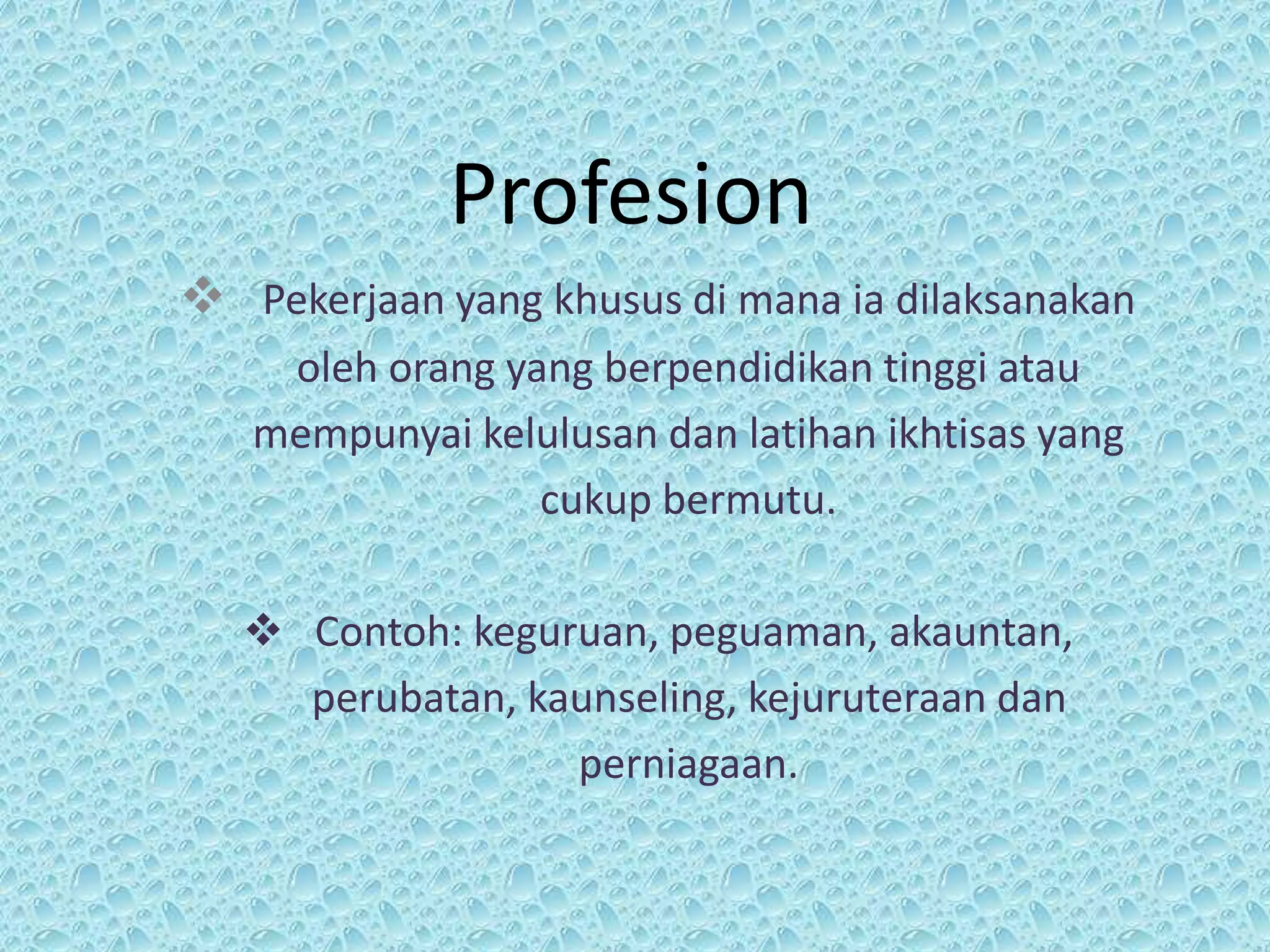 Profesion

❖ Pekerjaan yang khusus di mana ia dilaksanakan oleh orang yang berpendidikan tinggi atau mempunyai kelulusan dan latihan ikhtisas yang cukup bermutu.

❖ Contoh: keguruan, peguaman, akauntan, perubatan, kaunseling, kejuruteraan dan perniagaan.